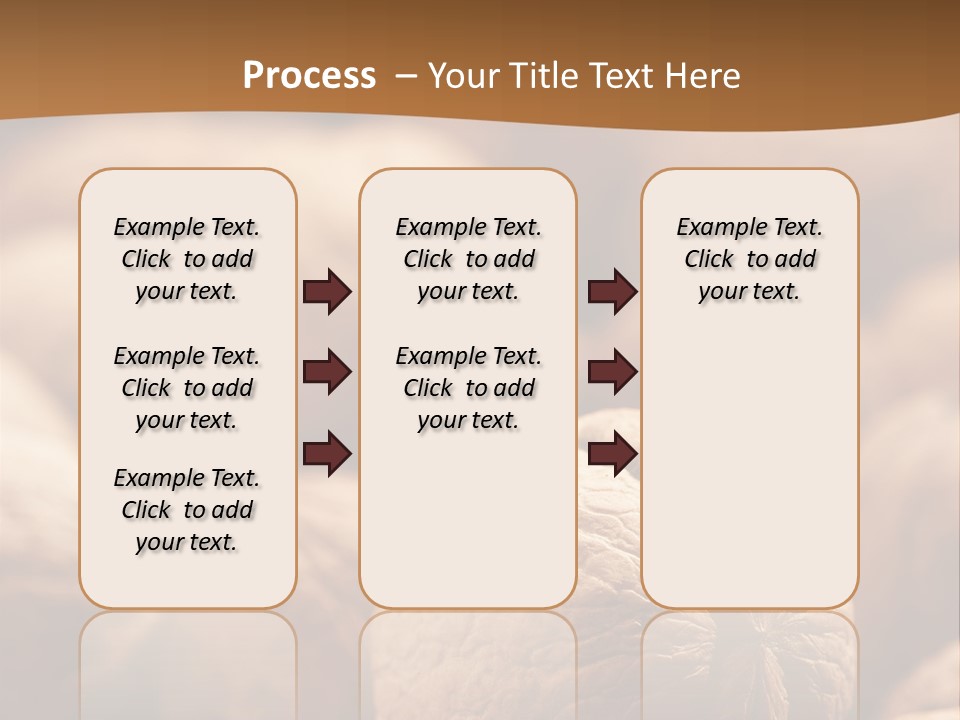 Process – Your Title Text Here

Example Text. Click to add your text.

Example Text. Click to add your text.

Example Text. Click to add your text.

Example Text. Click to add your text.

Example Text. Click to add your text.

Example Text. Click to add your text.